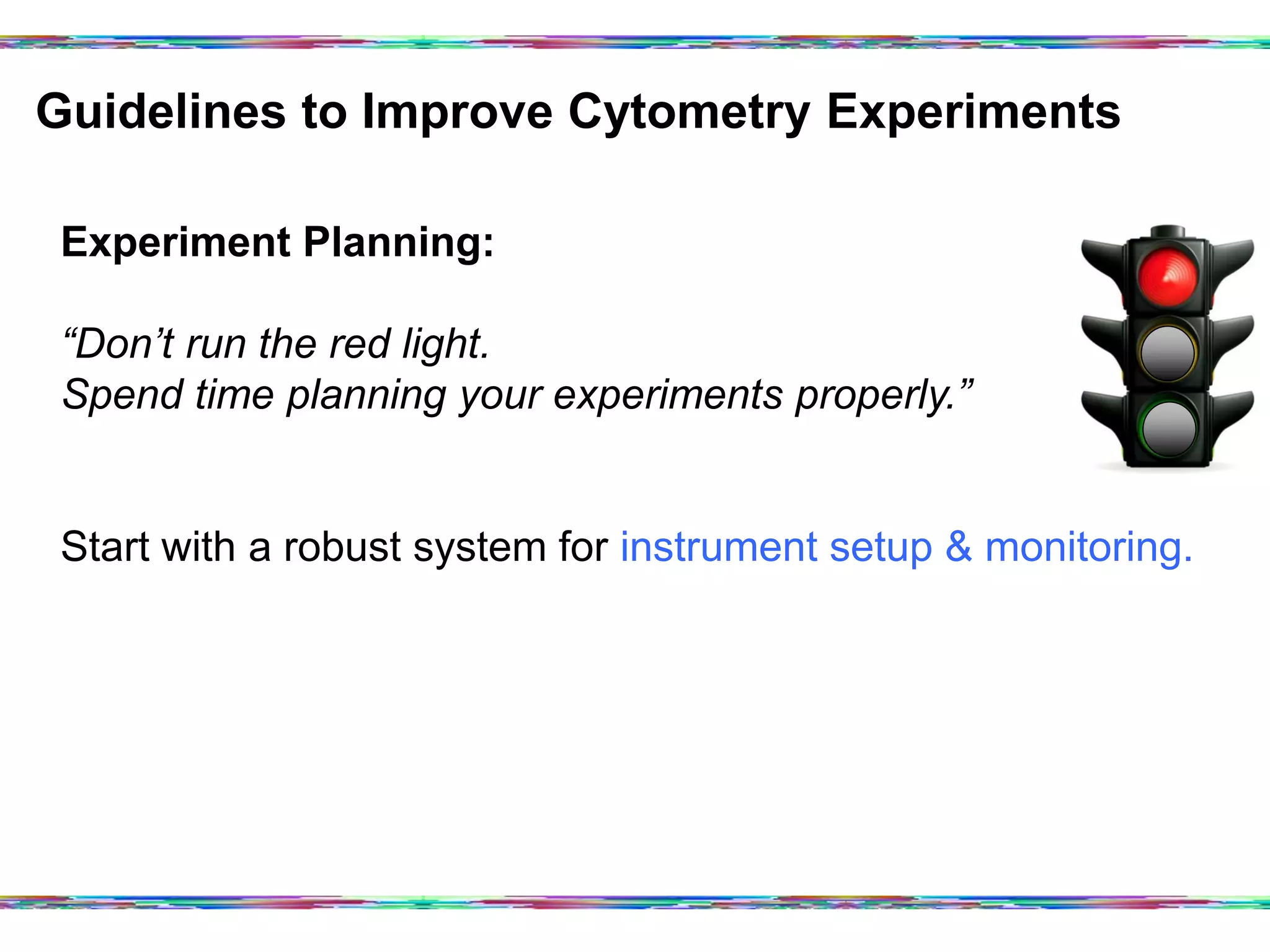 Guidelines to Improve Cytometry Experiments

Experiment Planning:

“Don’t run the red light.
Spend time planning your experiments properly.”

Start with a robust system for instrument setup & monitoring.